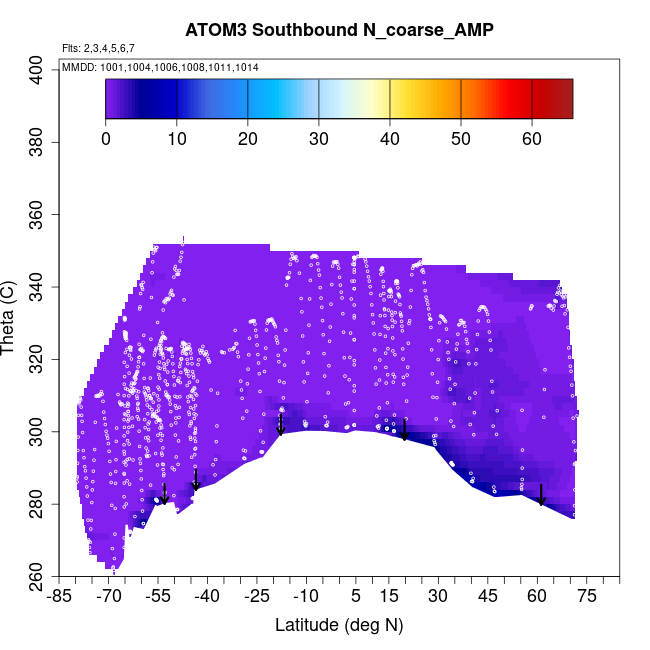 ATOM3 Southbound N_coarse_AMP

Flts: 2,3,4,5,6,7

MMDD: 1001,1004,1006,1008,1011,1014

0 10 20 30 40 50 60

Theta (C)

400
380
360
340
320
300
280
260

-85 -70 -55 -40 -25 -10 5 15 30 45 60 75

Latitude (deg N)